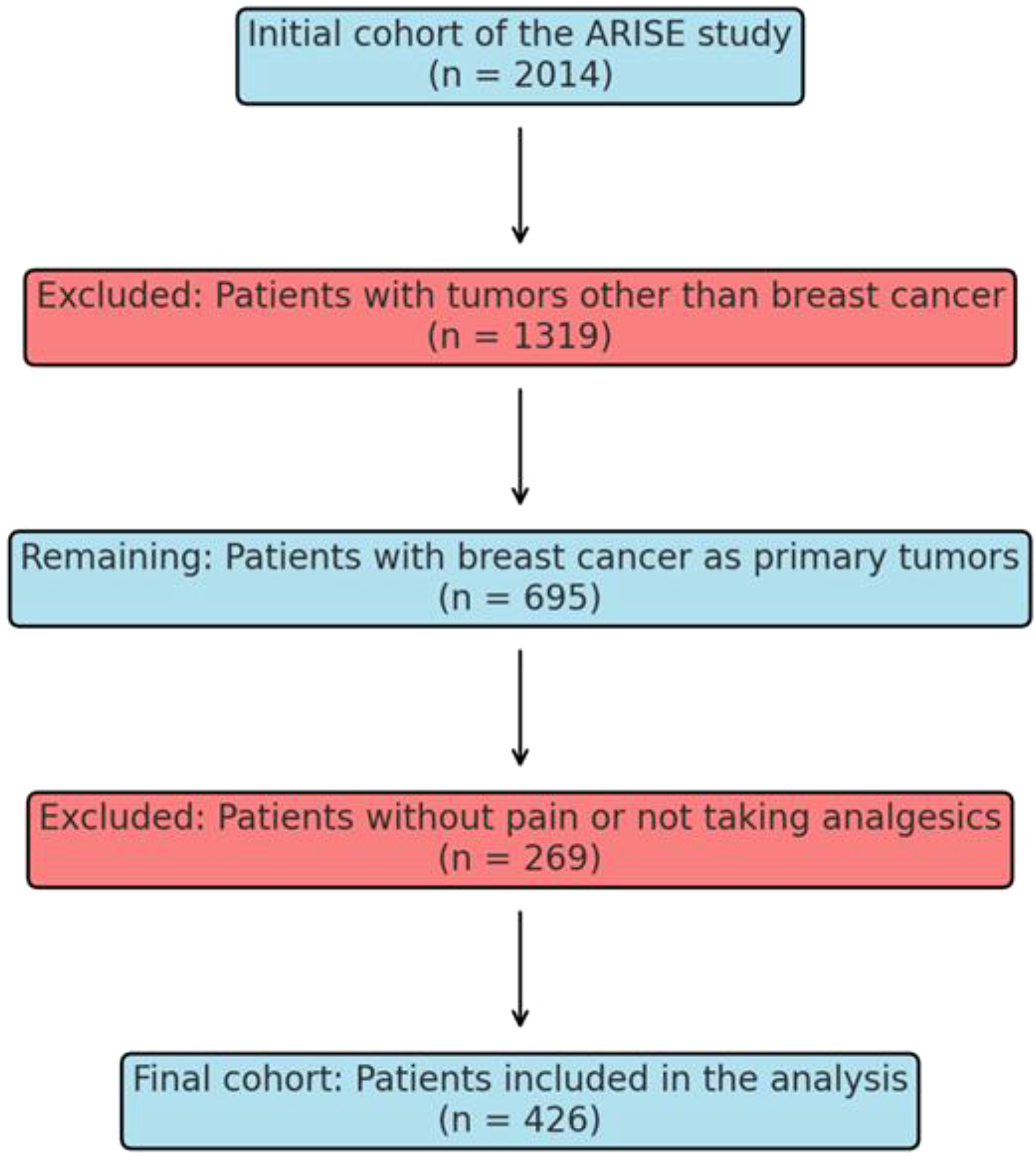 Initial cohort of the ARISE study
(n = 2014)

Excluded: Patients with tumors other than breast cancer
(n = 1319)

Remaining: Patients with breast cancer as primary tumors
(n = 695)

Excluded: Patients without pain or not taking analgesics
(n = 269)

Final cohort: Patients included in the analysis
(n = 426)